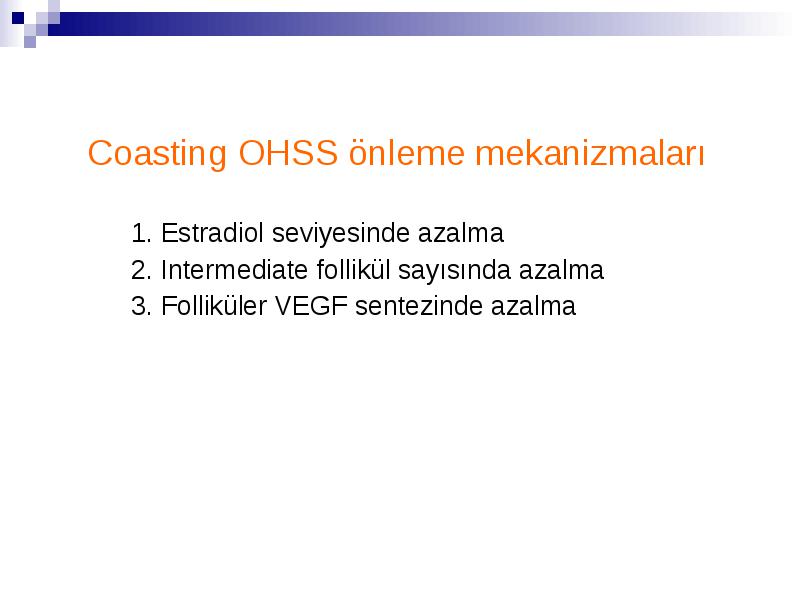 Coasting OHSS önleme mekanizmaları

1. Estradiol seviyesinde azalma
2. Intermediate follikül sayısında azalma
3. Folliküler VEGF sentezinde azalma